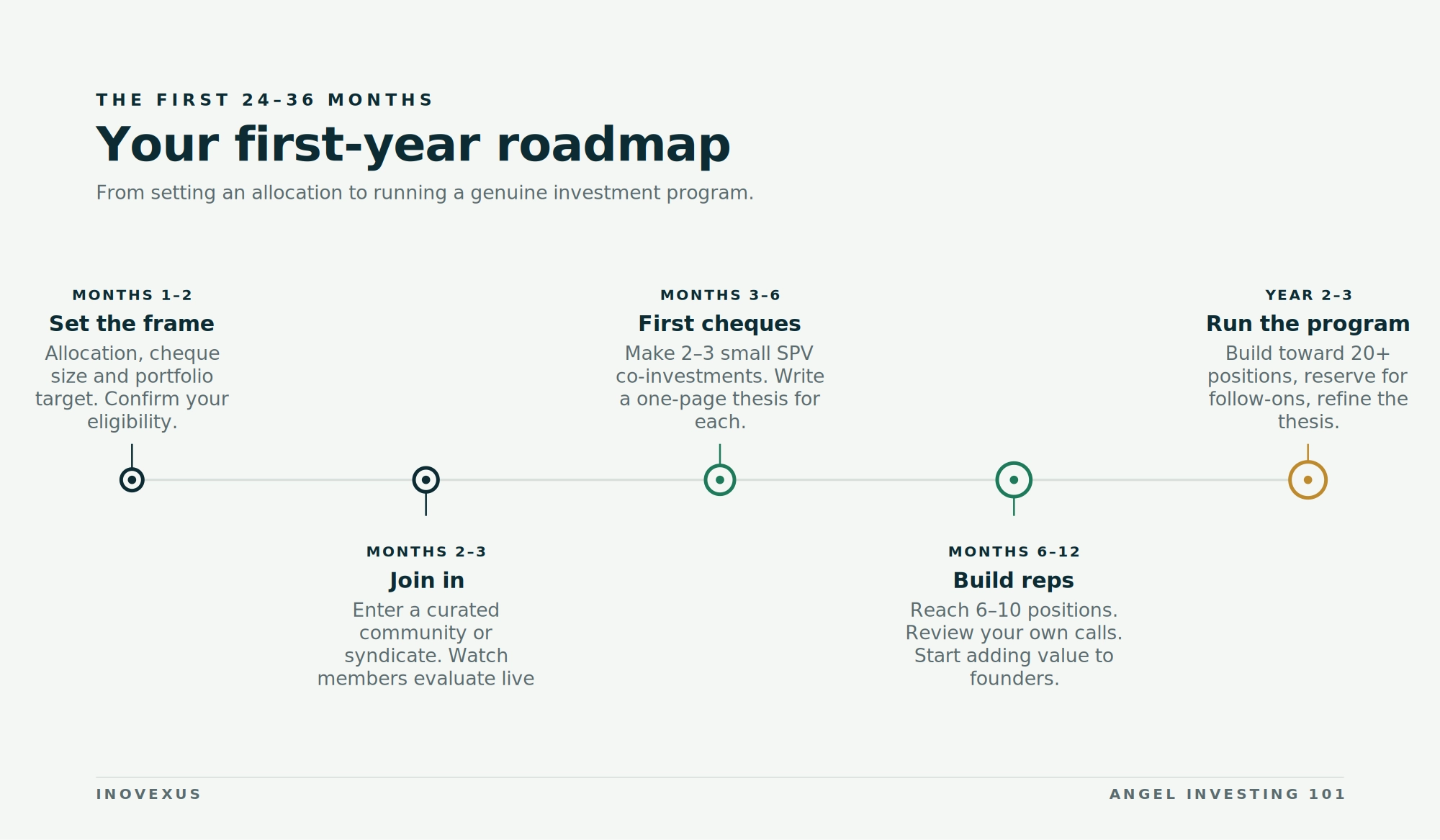 THE FIRST 24–36 MONTHS

Your first-year roadmap

From setting an allocation to running a genuine investment program.

MONTHS 1–2

Set the frame

Allocation, cheque size and portfolio target. Confirm your eligibility.

MONTHS 2–3

Join in

Enter a curated community or syndicate. Watch members evaluate live

MONTHS 3–6

First cheques

Make 2–3 small SPV co-investments. Write a one-page thesis for each.

MONTHS 6–12

Build reps

Reach 6–10 positions. Review your own calls. Start adding value to founders.

YEAR 2–3

Run the program

Build toward 20+ positions, reserve for follow-ons, refine the thesis.

INOVEXUS

ANGEL INVESTING 101